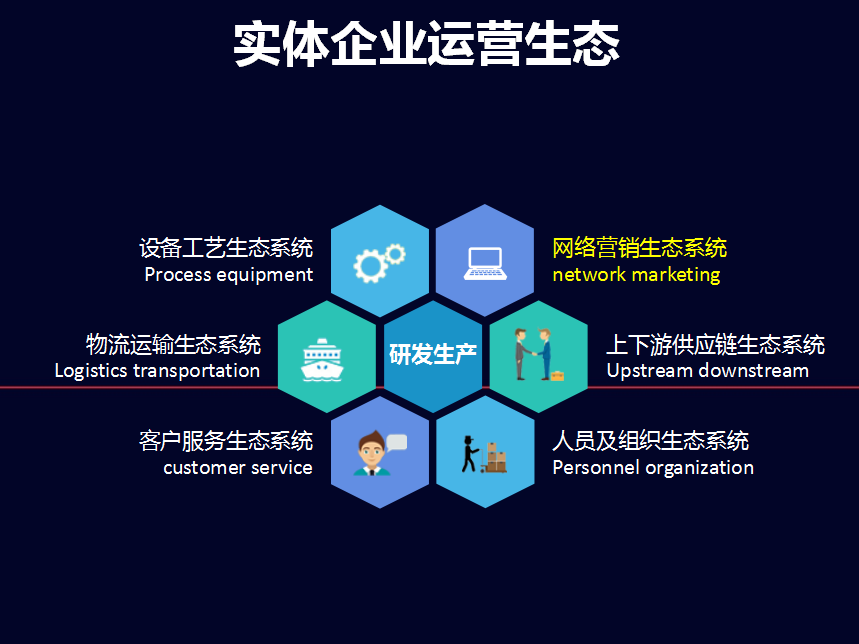 实体企业运营生态

设备工艺生态系统
Process equipment

网络营销生态系统
network marketing

物流运输生态系统
Logistics transportation

研发生产

上下游供应链生态系统
Upstream downstream

客户服务生态系统
customer service

人员及组织生态系统
Personnel organization